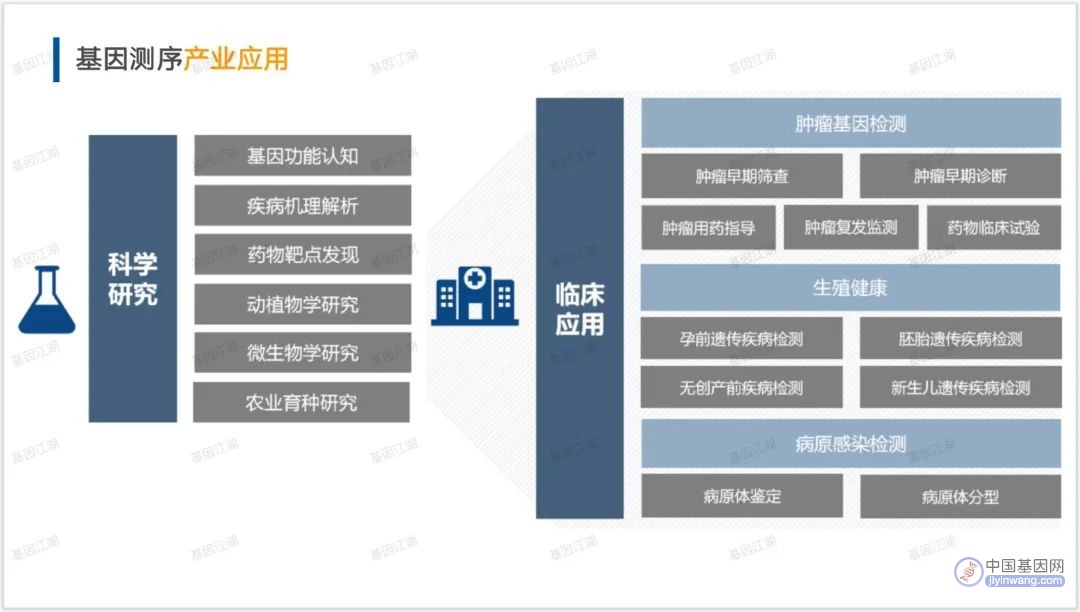 基因测序产业应用

科学研究

基因功能认知
疾病机理解析
药物靶点发现
动植物学研究
微生物学研究
农业育种研究

临床应用

肿瘤基因检测
肿瘤早期筛查
肿瘤早期诊断
肿瘤用药指导
肿瘤复发监测
药物临床试验

生殖健康
孕前遗传疾病检测
胚胎遗传疾病检测
无创产前疾病检测
新生儿遗传疾病检测

病原感染检测
病原体鉴定
病原体分型

基因江湖

中国基因网
jiyinwang.com